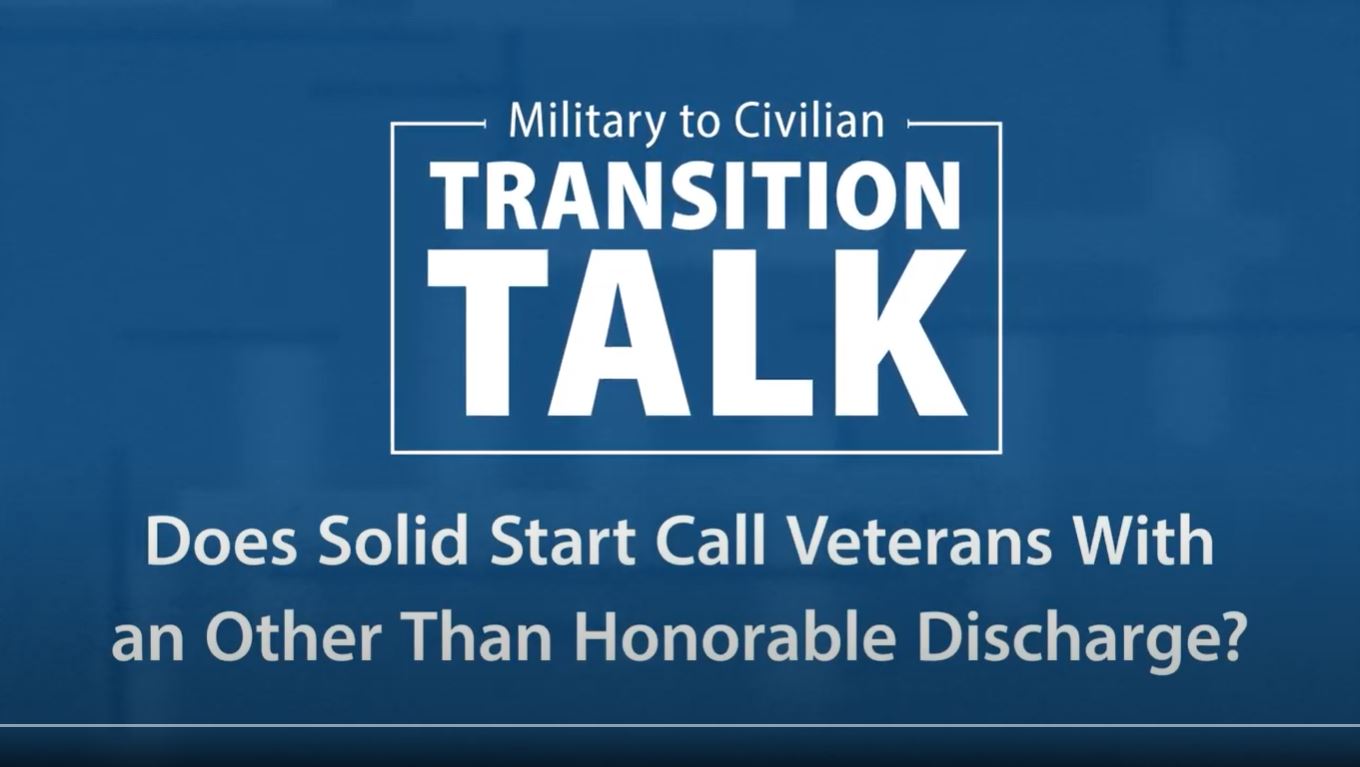 Military to Civilian
TRANSITION
TALK

Does Solid Start Call Veterans With an Other Than Honorable Discharge?